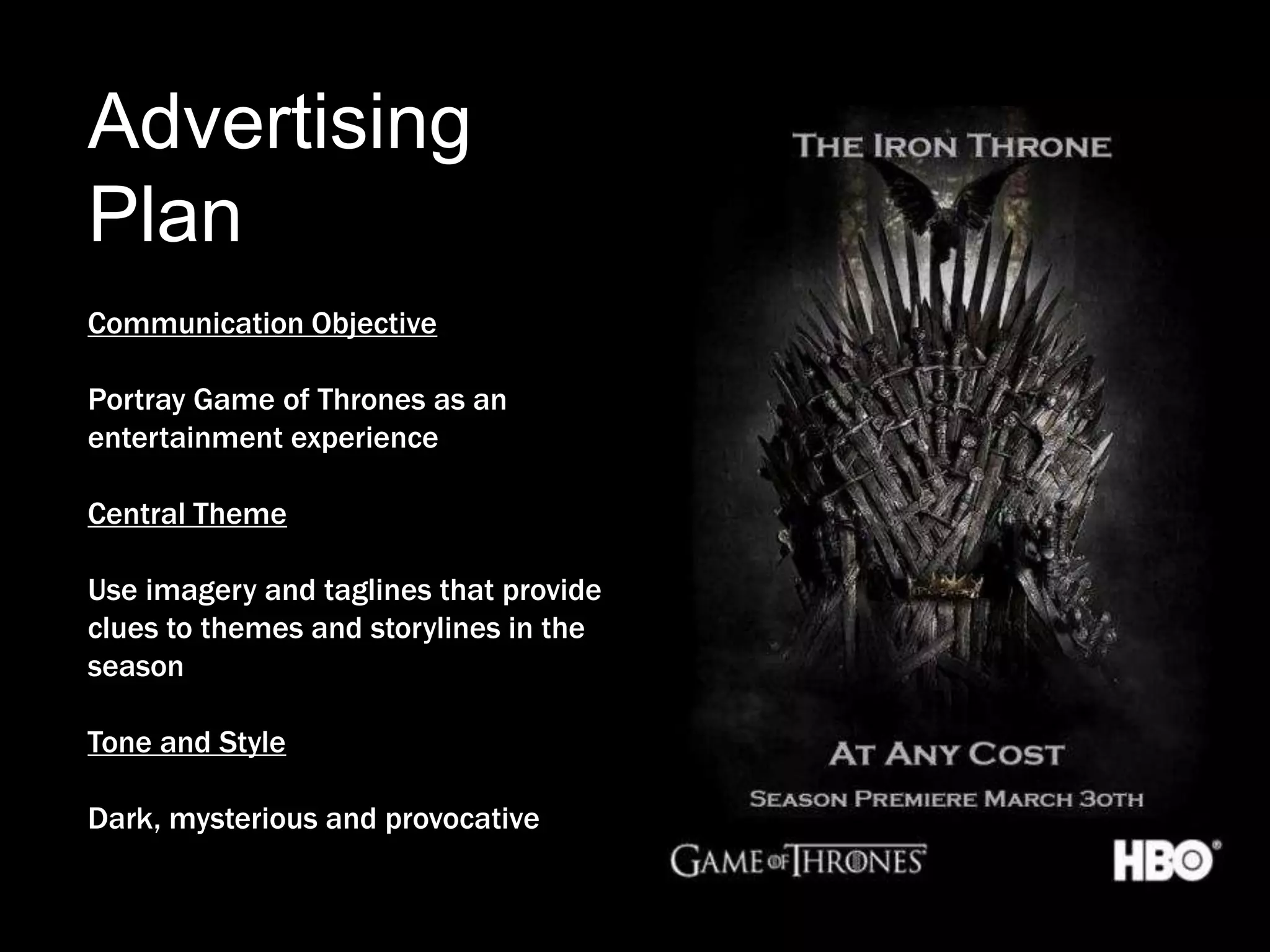 Advertising Plan

Communication Objective

Portray Game of Thrones as an entertainment experience

Central Theme

Use imagery and taglines that provide clues to themes and storylines in the season

Tone and Style

Dark, mysterious and provocative

THE IRON THRONE

AT ANY COST

SEASON PREMIERE MARCH 30TH

GAME OF THRONES

HBO